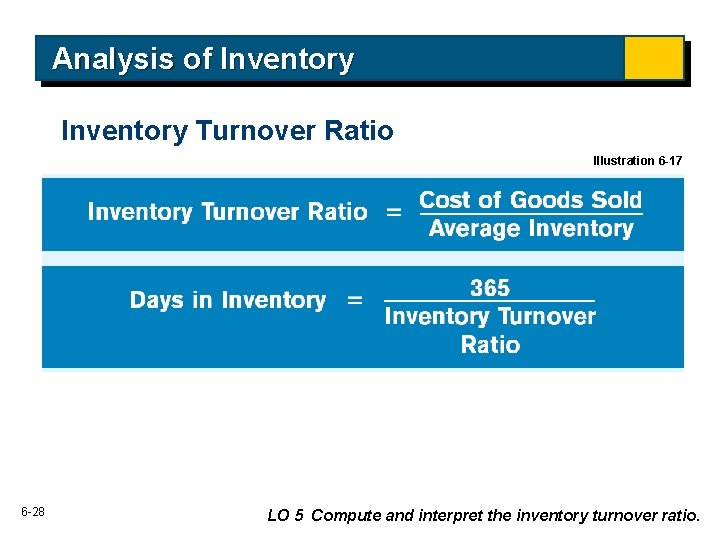 Analysis of Inventory

Inventory Turnover Ratio

Illustration 6-17

$\text{Inventory Turnover Ratio} = \frac{\text{Cost of Goods Sold}}{\text{Average Inventory}}$

$\text{Days in Inventory} = \frac{365}{\text{Inventory Turnover Ratio}}$

6-28

LO 5 Compute and interpret the inventory turnover ratio.